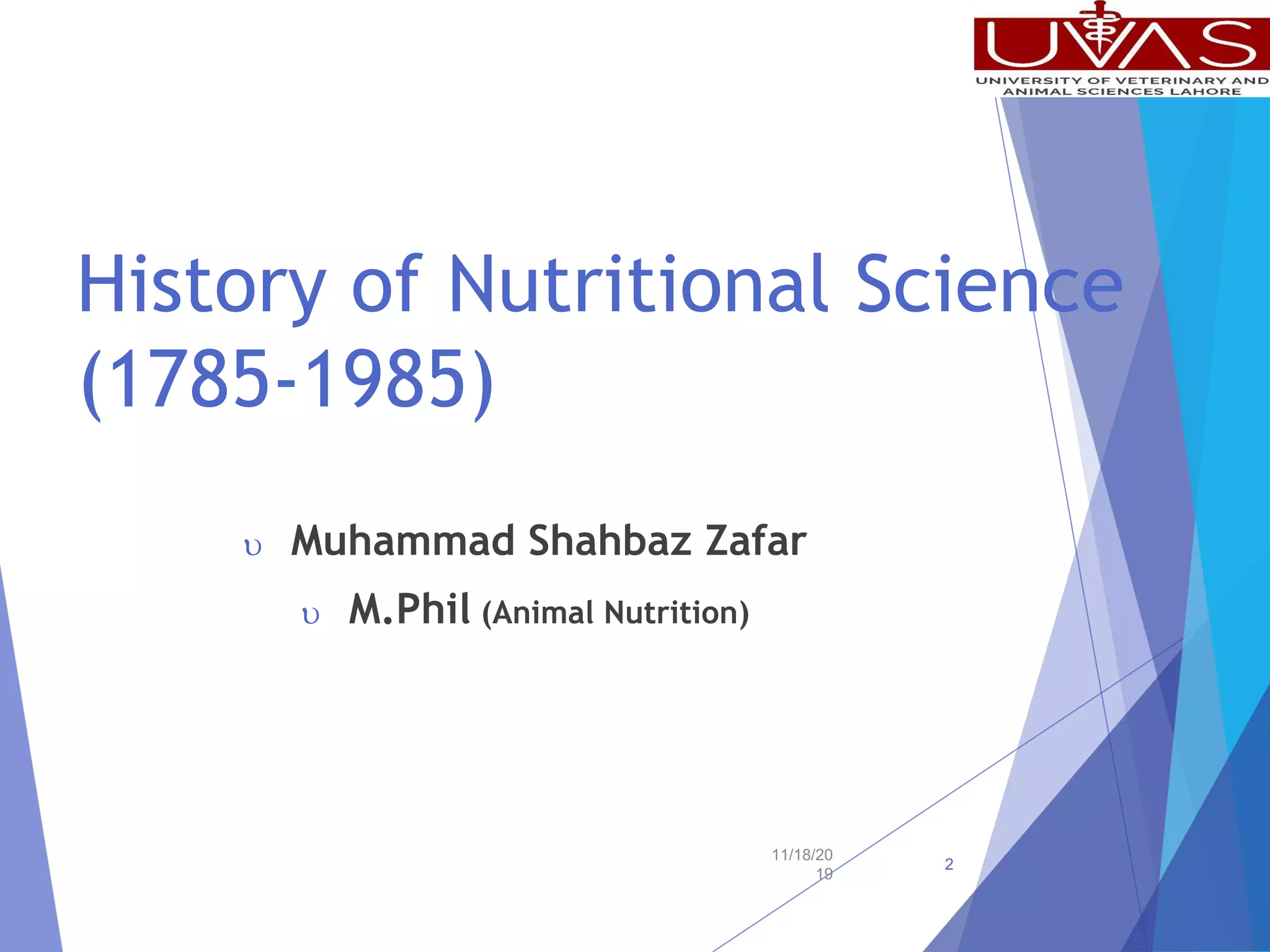 UVAS
UNIVERSITY OF VETERINARY AND ANIMAL SCIENCES LAHORE

History of Nutritional Science (1785-1985)

υ Muhammad Shahbaz Zafar

υ M.Phil (Animal Nutrition)

11/18/2019

2